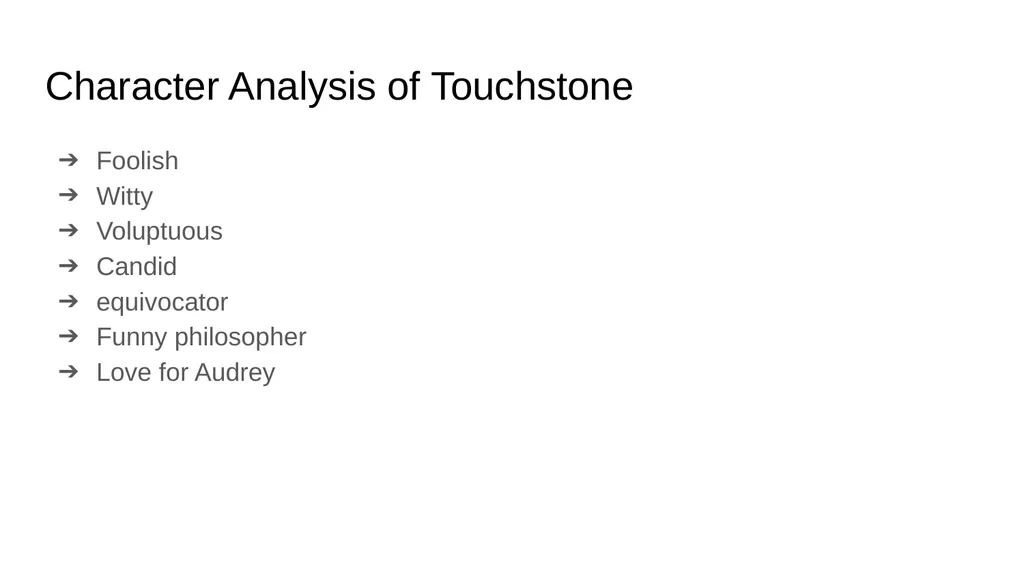 Character Analysis of Touchstone

➔ Foolish
➔ Witty
➔ Voluptuous
➔ Candid
➔ equivocator
➔ Funny philosopher
➔ Love for Audrey